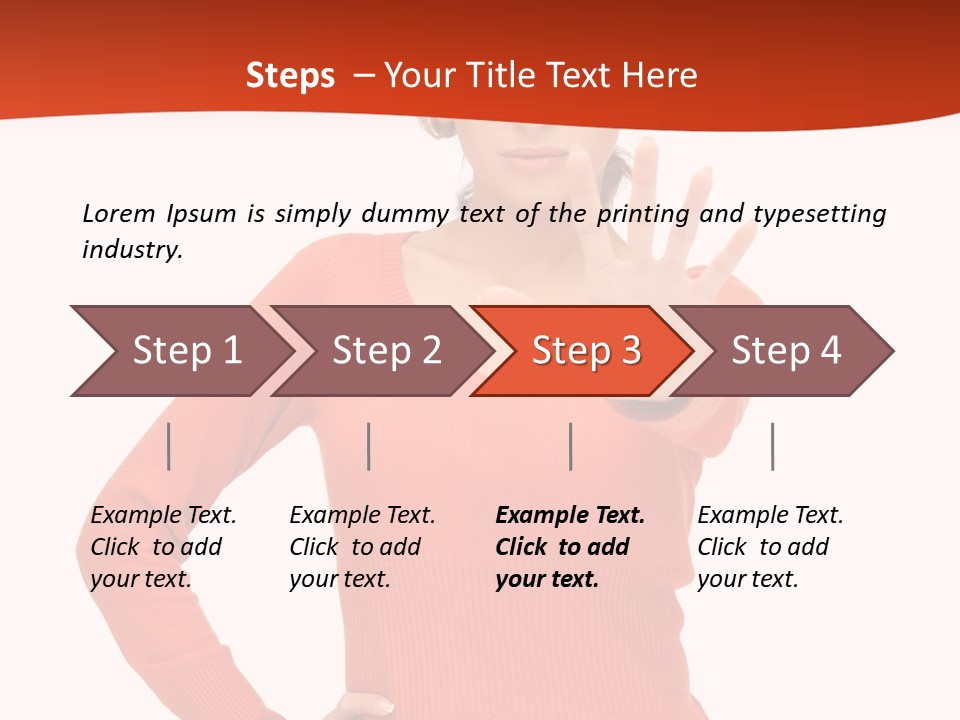 Steps – Your Title Text Here

Lorem Ipsum is simply dummy text of the printing and typesetting industry.

Step 1

Step 2

Step 3

Step 4

Example Text. Click to add your text.

Example Text. Click to add your text.

Example Text. Click to add your text.

Example Text. Click to add your text.